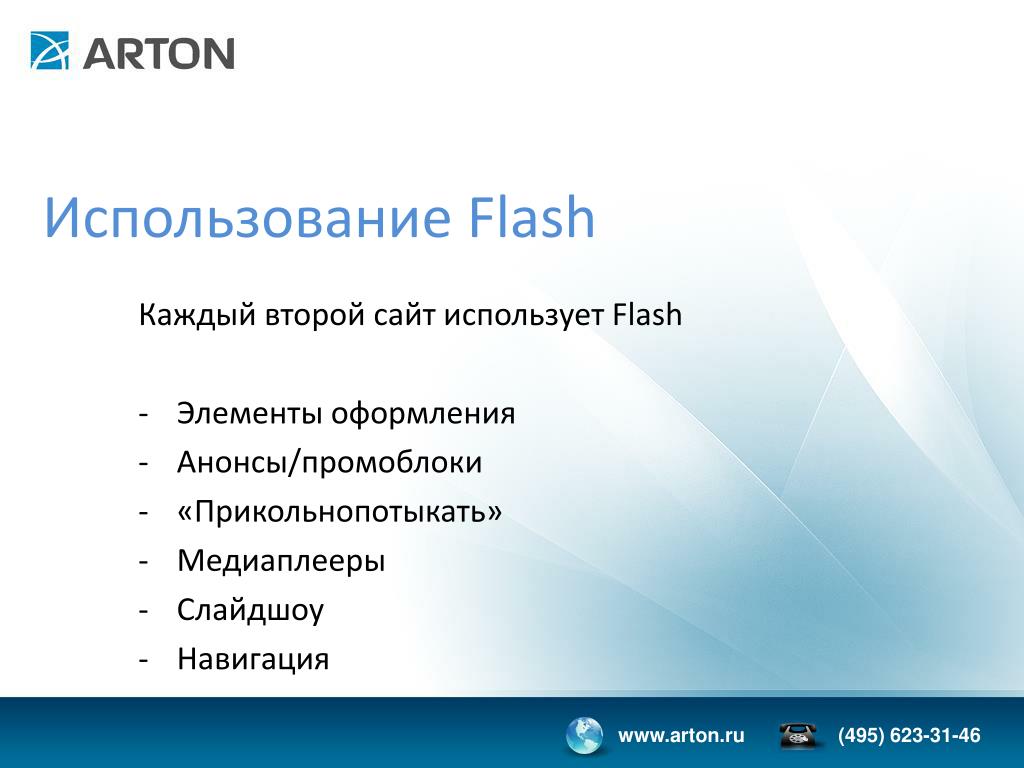 ARTON

Использование Flash

Каждый второй сайт использует Flash

- Элементы оформления
- Анонсы/промоблоки
- «Прикольнопотыкать»
- Медиаплееры
- Слайдшоу
- Навигация

www.arton.ru (495) 623-31-46